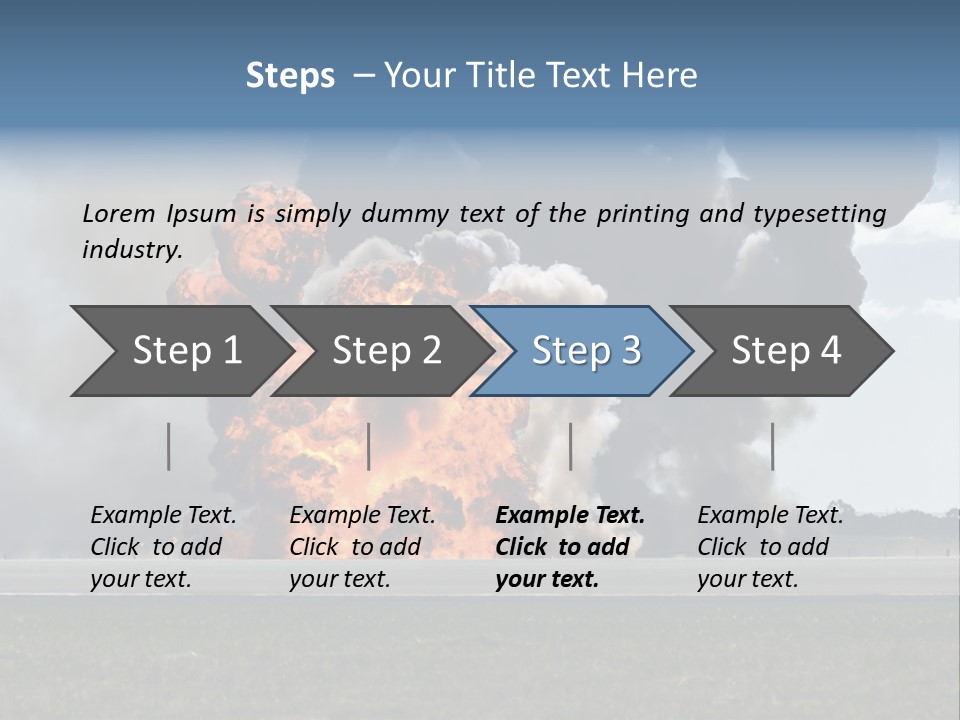 Steps – Your Title Text Here

Lorem Ipsum is simply dummy text of the printing and typesetting industry.

Step 1

Step 2

Step 3

Step 4

Example Text. Click to add your text.

Example Text. Click to add your text.

Example Text. Click to add your text.

Example Text. Click to add your text.